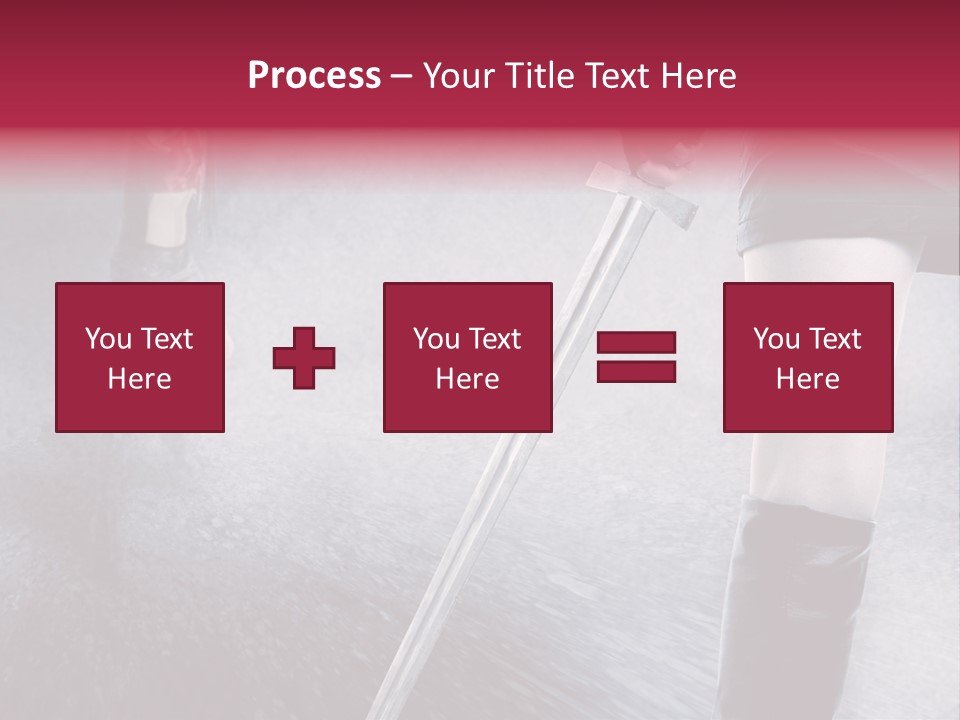 Process – Your Title Text Here

You Text Here

You Text Here

You Text Here